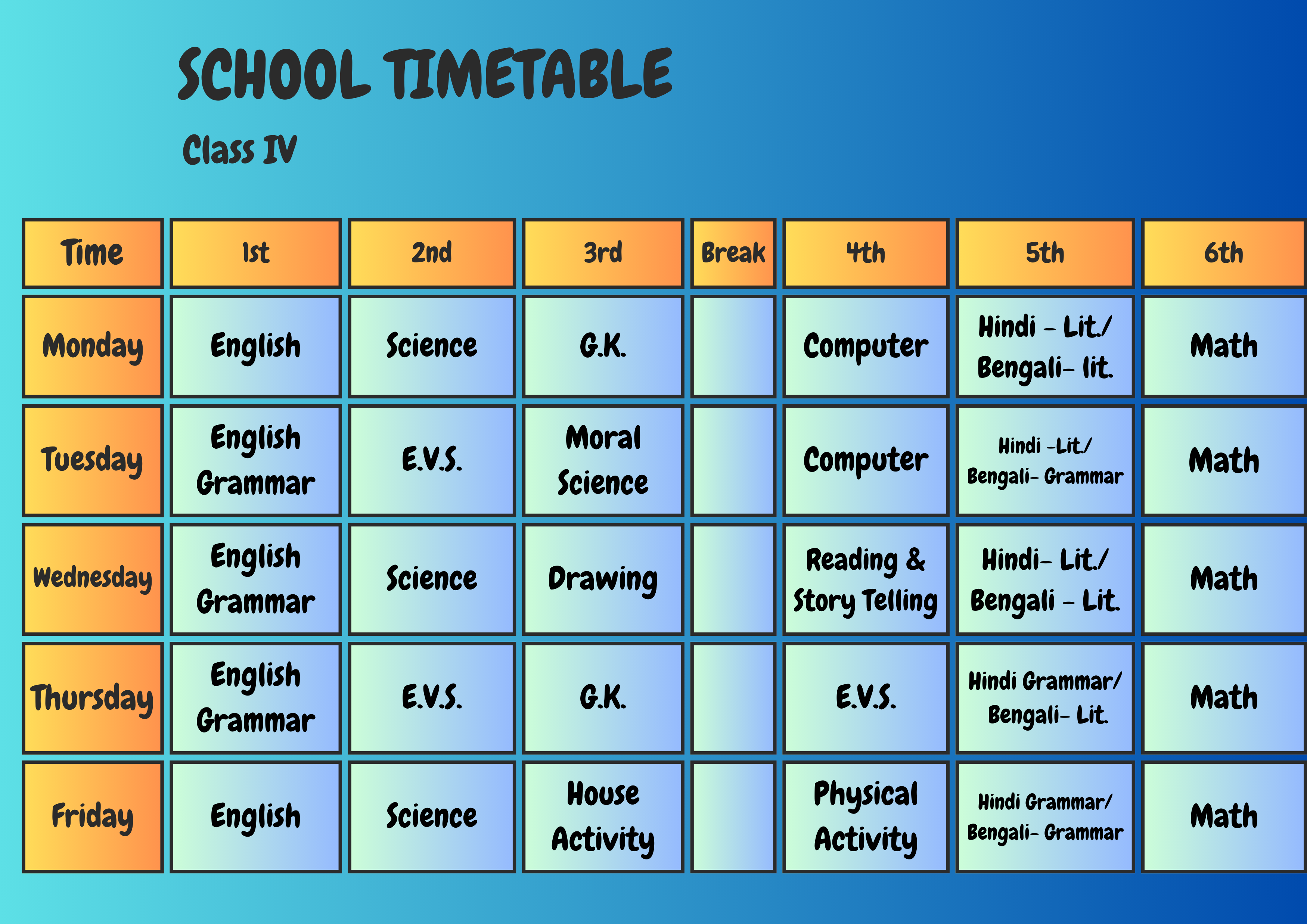 SCHOOL TIMETABLE

Class IV

| Time | 1st | 2nd | 3rd | Break | 4th | 5th | 6th |
|---|---|---|---|---|---|---|---|
| Monday | English | Science | G.K. | | Computer | Hindi – Lit./ Bengali– lit. | Math |
| Tuesday | English Grammar | E.V.S. | Moral Science | | Computer | Hindi –Lit./ Bengali– Grammar | Math |
| Wednesday | English Grammar | Science | Drawing | | Reading & Story Telling | Hindi– Lit./ Bengali – Lit. | Math |
| Thursday | English Grammar | E.V.S. | G.K. | | E.V.S. | Hindi Grammar/ Bengali– Lit. | Math |
| Friday | English | Science | House Activity | | Physical Activity | Hindi Grammar/ Bengali– Grammar | Math |